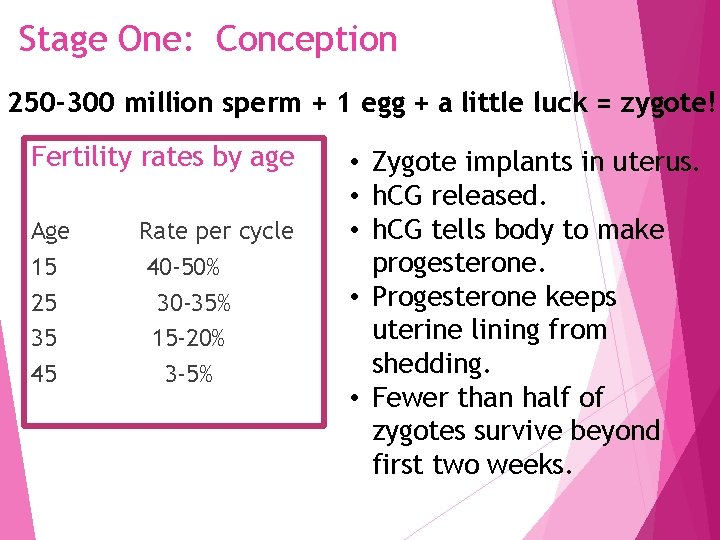 Stage One: Conception

250-300 million sperm + 1 egg + a little luck = zygote!

Fertility rates by age

| Age | Rate per cycle |
|---|---|
| 15 | 40-50% |
| 25 | 30-35% |
| 35 | 15-20% |
| 45 | 3-5% |

• Zygote implants in uterus.
• hCG released.
• hCG tells body to make progesterone.
• Progesterone keeps uterine lining from shedding.
• Fewer than half of zygotes survive beyond first two weeks.